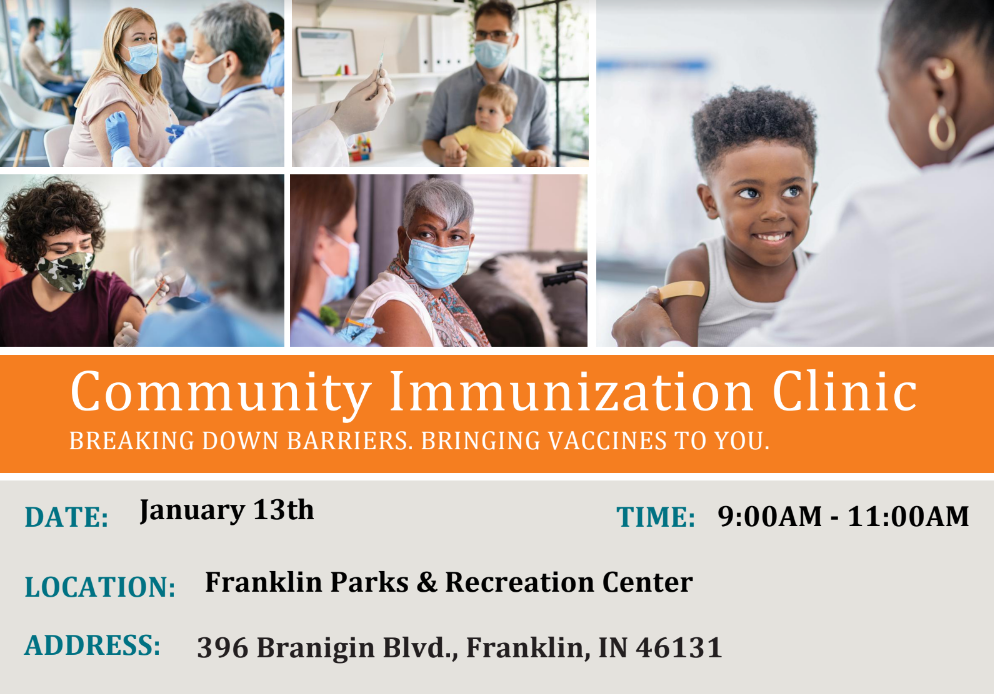 Community Immunization Clinic
BREAKING DOWN BARRIERS. BRINGING VACCINES TO YOU.

DATE: January 13th

TIME: 9:00AM - 11:00AM

LOCATION: Franklin Parks & Recreation Center

ADDRESS: 396 Branigin Blvd., Franklin, IN 46131